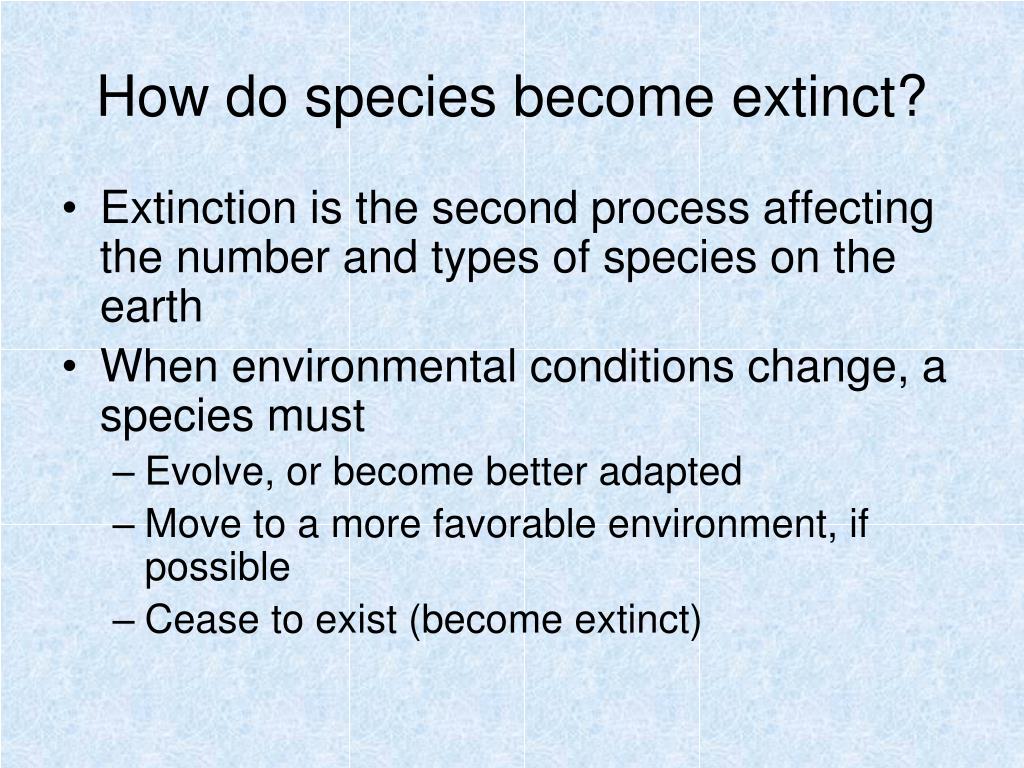 How do species become extinct?

• Extinction is the second process affecting the number and types of species on the earth
• When environmental conditions change, a species must
– Evolve, or become better adapted
– Move to a more favorable environment, if possible
– Cease to exist (become extinct)